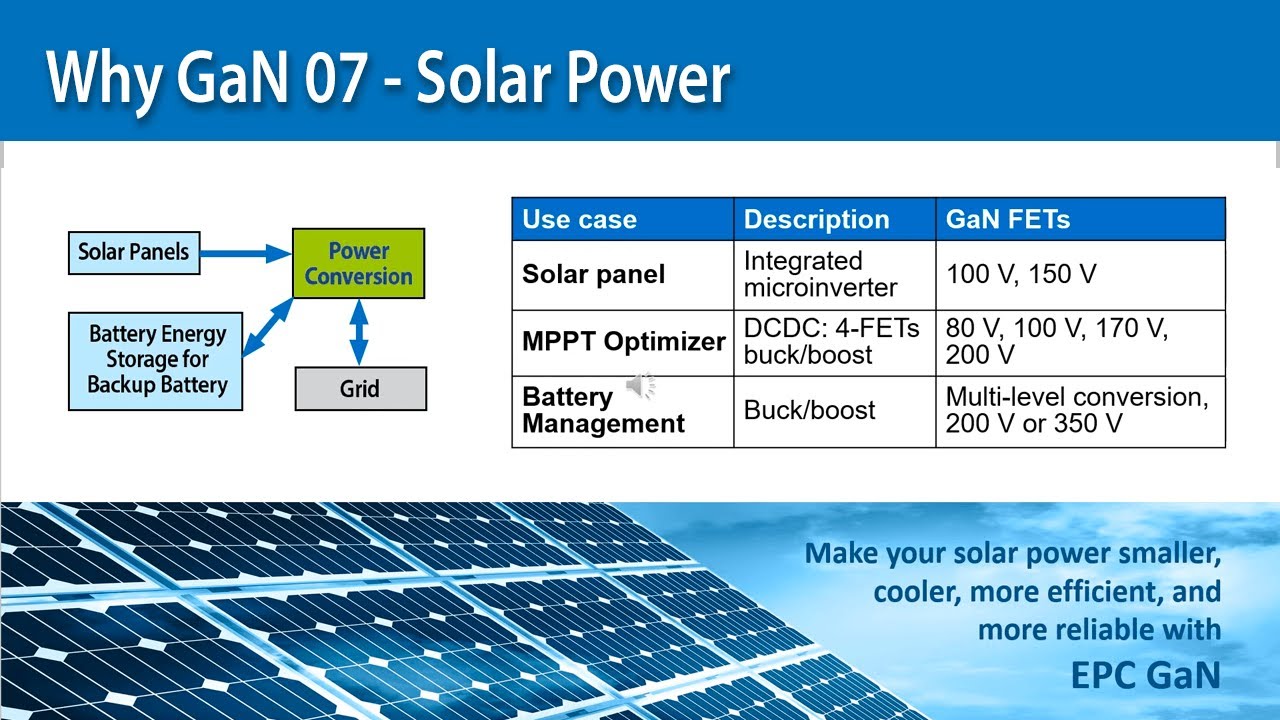 Why GaN 07 - Solar Power

Solar Panels

Power Conversion

Battery Energy Storage for Backup Battery

Grid

| Use case | Description | GaN FETs |
|---|---|---|
| Solar panel | Integrated microinverter | 100 V, 150 V |
| MPPT Optimizer | DCDC: 4-FETs buck/boost | 80 V, 100 V, 170 V, 200 V |
| Battery Management | Buck/boost | Multi-level conversion, 200 V or 350 V |

Make your solar power smaller, cooler, more efficient, and more reliable with

EPC GaN